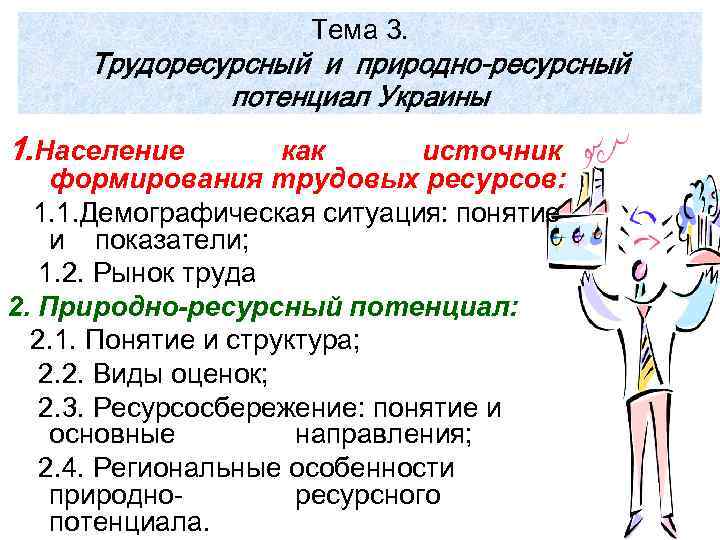 Тема 3.
Трудоресурсный и природно-ресурсный потенциал Украины

1.Население как источник формирования трудовых ресурсов:
1.1.Демографическая ситуация: понятие и показатели;
1.2. Рынок труда
2. Природно-ресурсный потенциал:
2.1. Понятие и структура;
2.2. Виды оценок;
2.3. Ресурсосбережение: понятие и основные направления;
2.4. Региональные особенности природно- ресурсного потенциала.